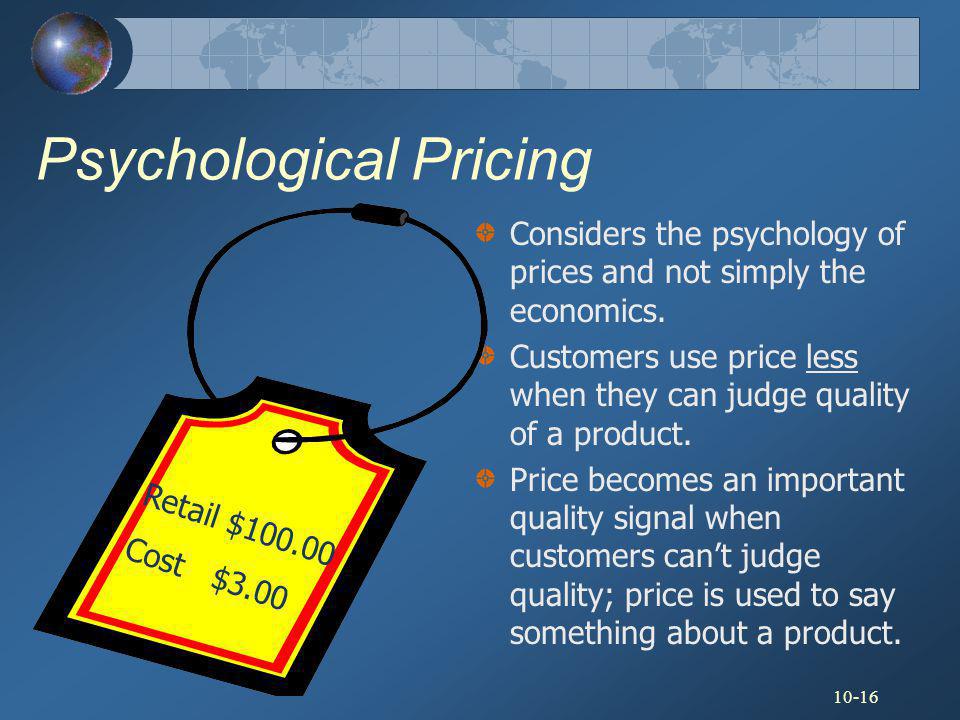 Psychological Pricing

Retail \$100.00
Cost \$3.00

Considers the psychology of prices and not simply the economics.

Customers use price less when they can judge quality of a product.

Price becomes an important quality signal when customers can't judge quality; price is used to say something about a product.

10-16